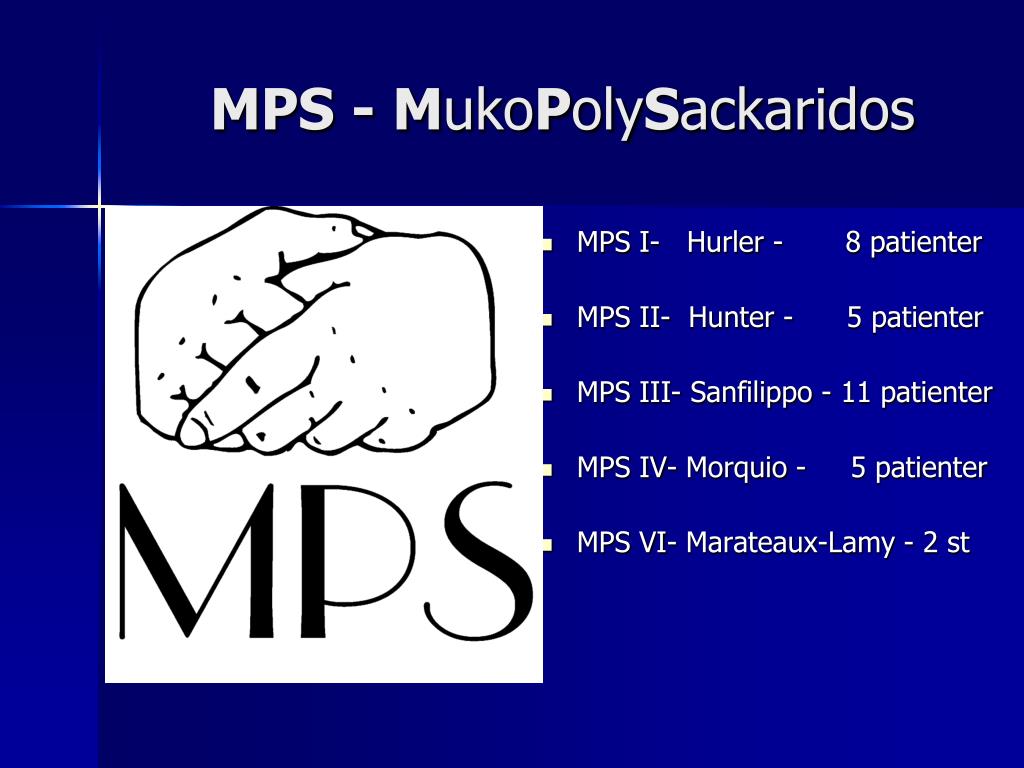 MPS - MukoPolySackaridos

MPS

- MPS I- Hurler - 8 patienter
- MPS II- Hunter - 5 patienter
- MPS III- Sanfilippo - 11 patienter
- MPS IV- Morquio - 5 patienter
- MPS VI- Marateaux-Lamy - 2 st